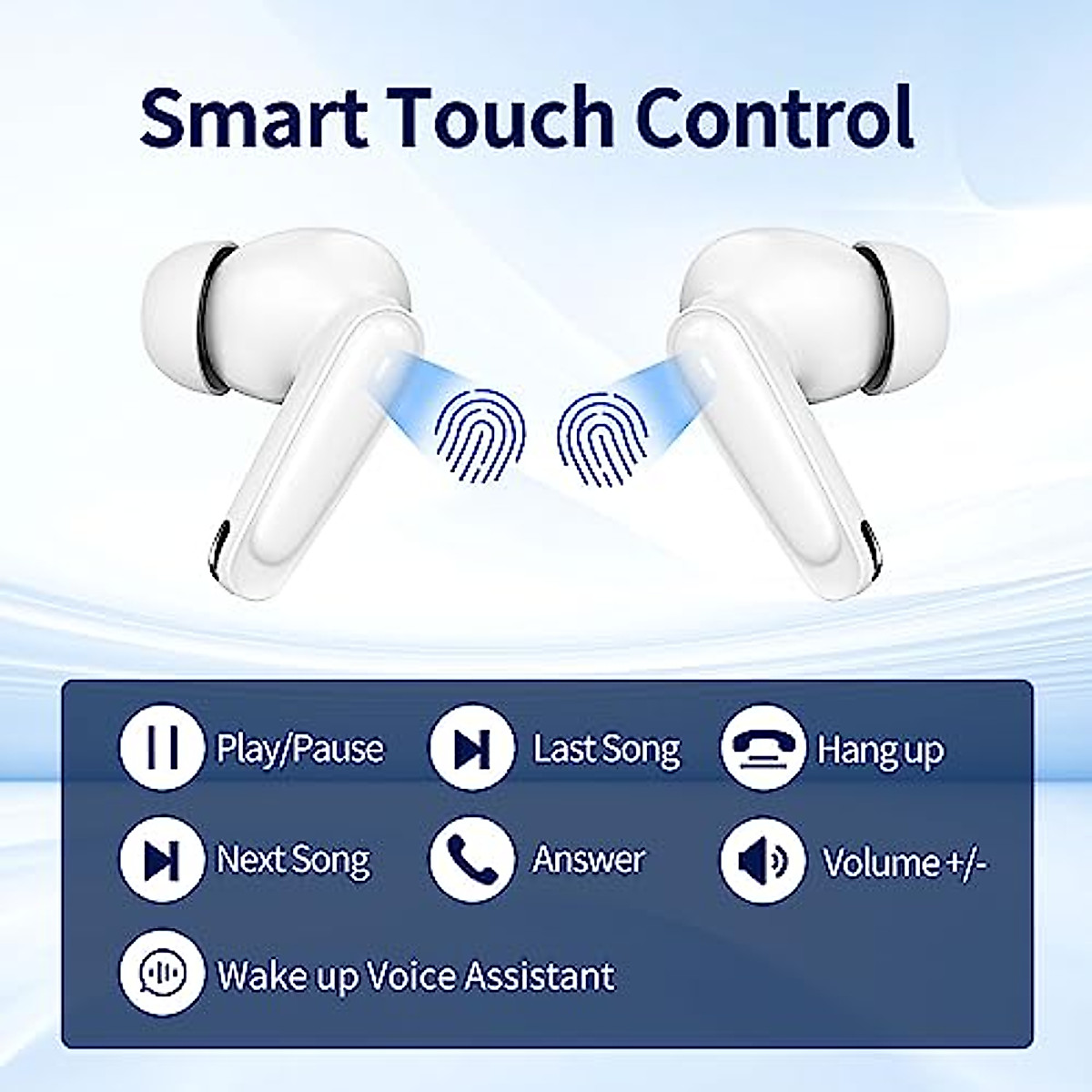 Smart Touch Control

Play/Pause

Last Song

Hang up

Next Song

Answer

Volume +/-

Wake up Voice Assistant